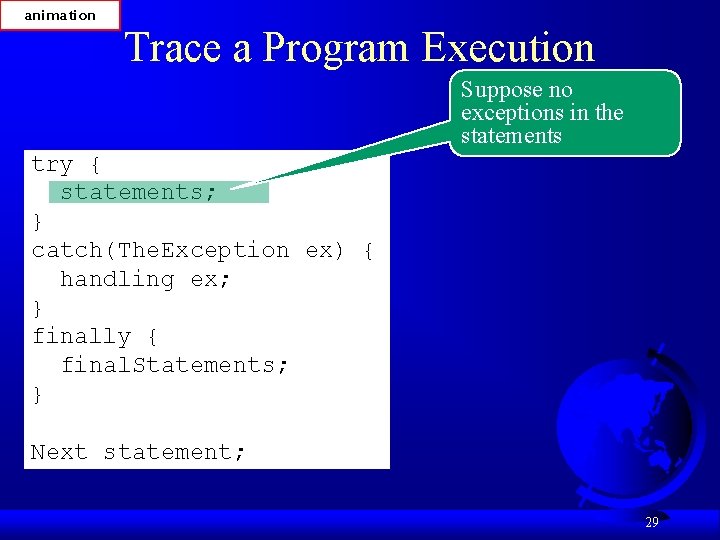 animation

Trace a Program Execution

Suppose no exceptions in the statements

try {
  statements;
}
catch(TheException ex) {
  handling ex;
}
finally {
  finalStatements;
}

Next statement;

29